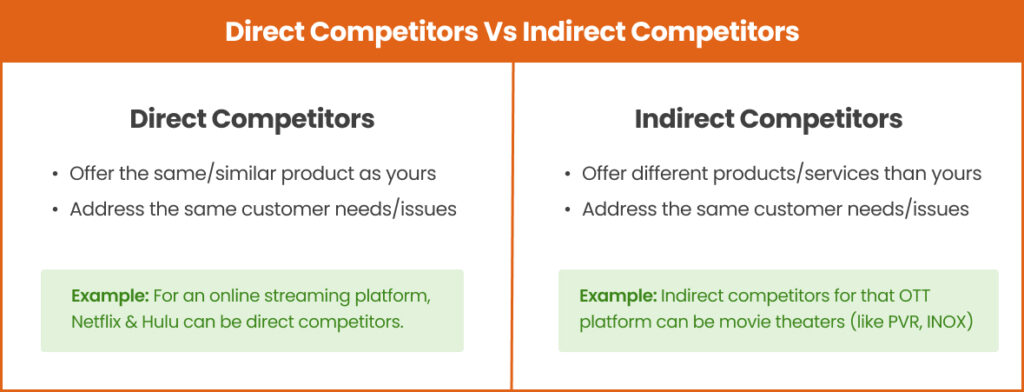 Direct Competitors Vs Indirect Competitors

Direct Competitors

• Offer the same/similar product as yours
• Address the same customer needs/issues

Example: For an online streaming platform, Netflix & Hulu can be direct competitors.

Indirect Competitors

• Offer different products/services than yours
• Address the same customer needs/issues

Example: Indirect competitors for that OTT platform can be movie theaters (like PVR, INOX)